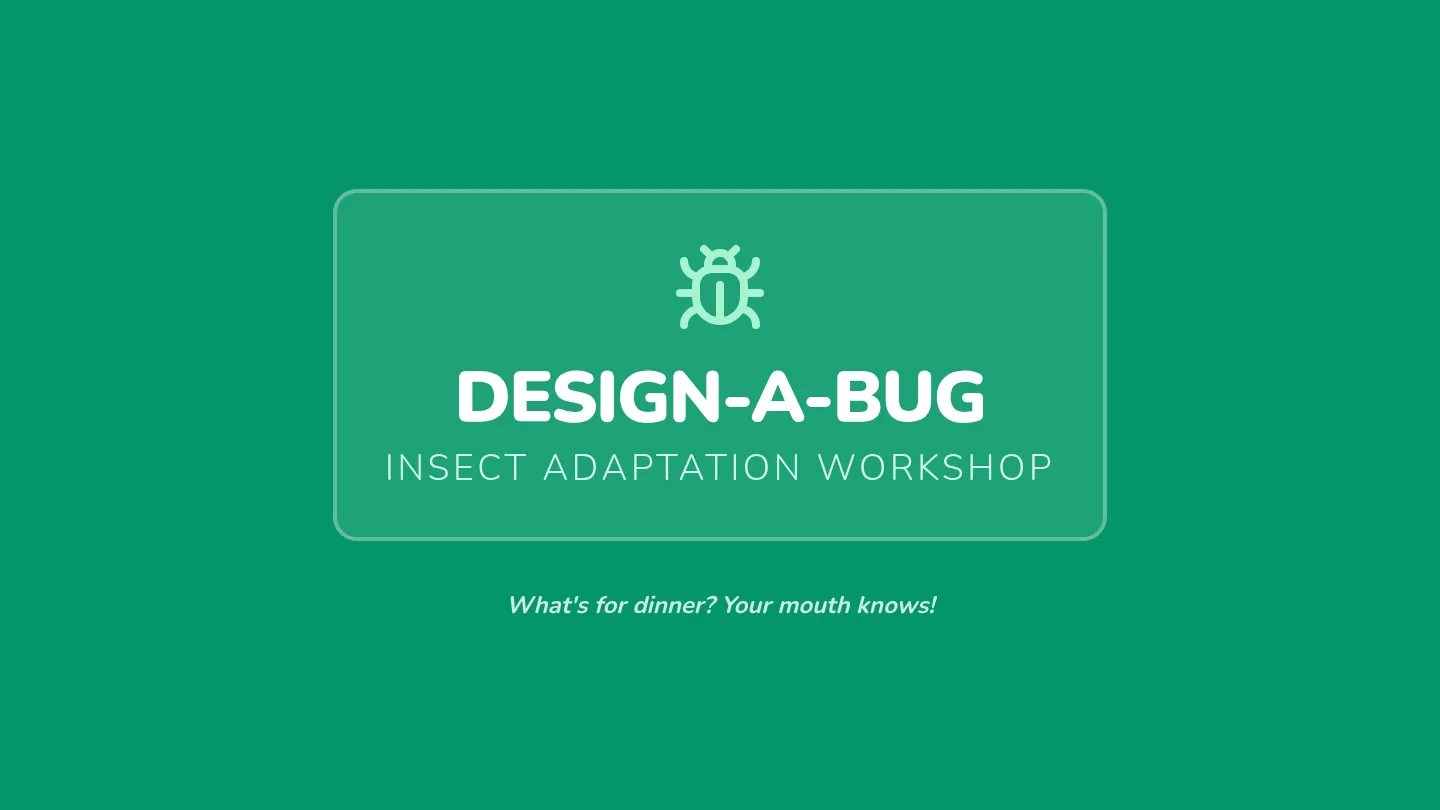 DESIGN-A-BUG
INSECT ADAPTATION WORKSHOP

What's for dinner? Your mouth knows!